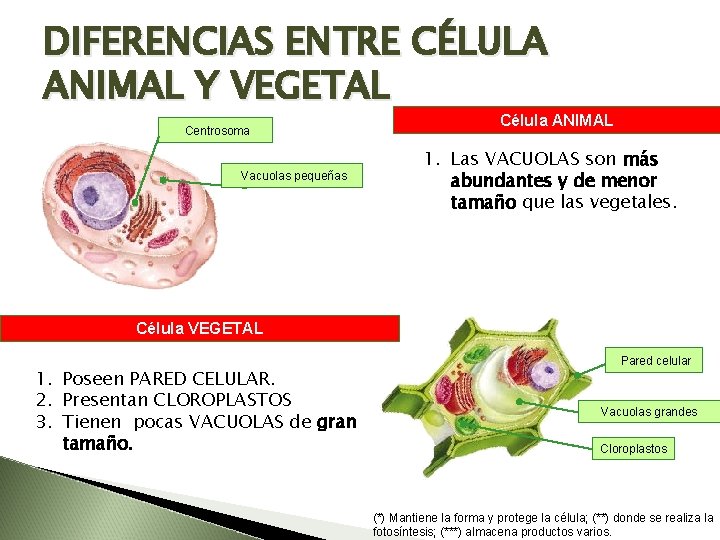 DIFERENCIAS ENTRE CÉLULA ANIMAL Y VEGETAL

Centrosoma

Vacuolas pequeñas

Célula ANIMAL

1. Las VACUOLAS son más abundantes y de menor tamaño que las vegetales.

Célula VEGETAL

1. Poseen PARED CELULAR.
2. Presentan CLOROPLASTOS
3. Tienen pocas VACUOLAS de gran tamaño.

Pared celular

Vacuolas grandes

Cloroplastos

(*) Mantiene la forma y protege la célula; (**) donde se realiza la fotosíntesis; (***) almacena productos varios.